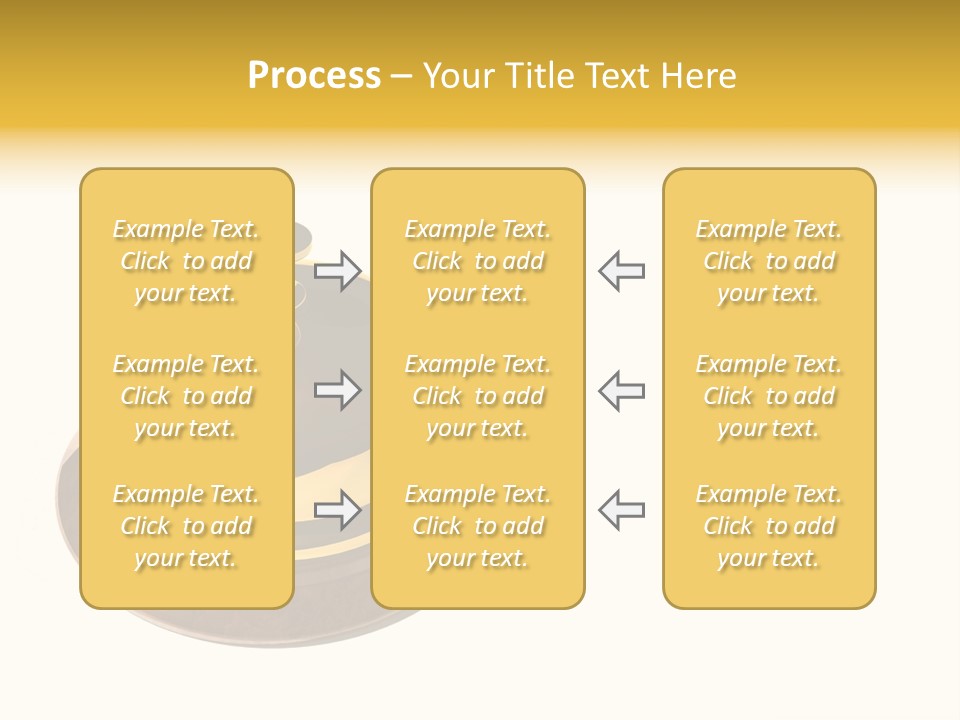 Process – Your Title Text Here

Example Text. Click to add your text.

Example Text. Click to add your text.

Example Text. Click to add your text.

Example Text. Click to add your text.

Example Text. Click to add your text.

Example Text. Click to add your text.

Example Text. Click to add your text.

Example Text. Click to add your text.

Example Text. Click to add your text.